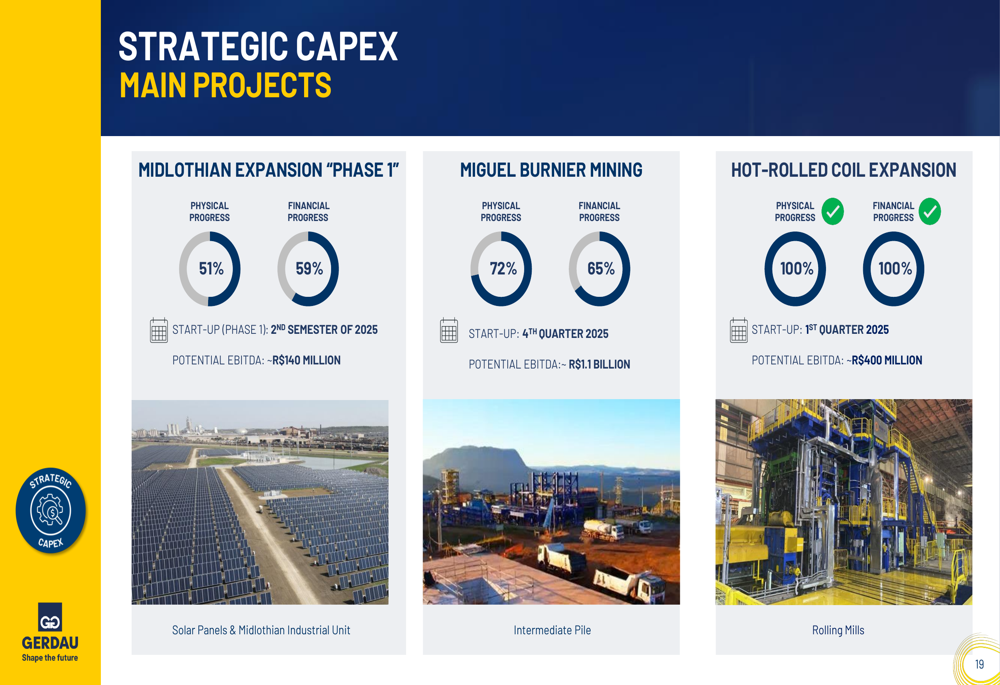 STRATEGIC CAPEX
MAIN PROJECTS

MIDLOTHIAN EXPANSION "PHASE 1"

PHYSICAL PROGRESS
51%

FINANCIAL PROGRESS
59%

START-UP (PHASE 1): 2$^{ND}$ SEMESTER OF 2025

POTENTIAL EBITDA: ~R$140 MILLION

Solar Panels & Midlothian Industrial Unit

MIGUEL BURNIER MINING

PHYSICAL PROGRESS
72%

FINANCIAL PROGRESS
65%

START-UP: 4$^{TH}$ QUARTER 2025

POTENTIAL EBITDA:~ R$1.1 BILLION

Intermediate Pile

HOT-ROLLED COIL EXPANSION

PHYSICAL PROGRESS
100%

FINANCIAL PROGRESS
100%

START-UP: 1$^{ST}$ QUARTER 2025

POTENTIAL EBITDA: ~R$400 MILLION

Rolling Mills

STRATEGIC CAPEX

GERDAU
Shape the future

19